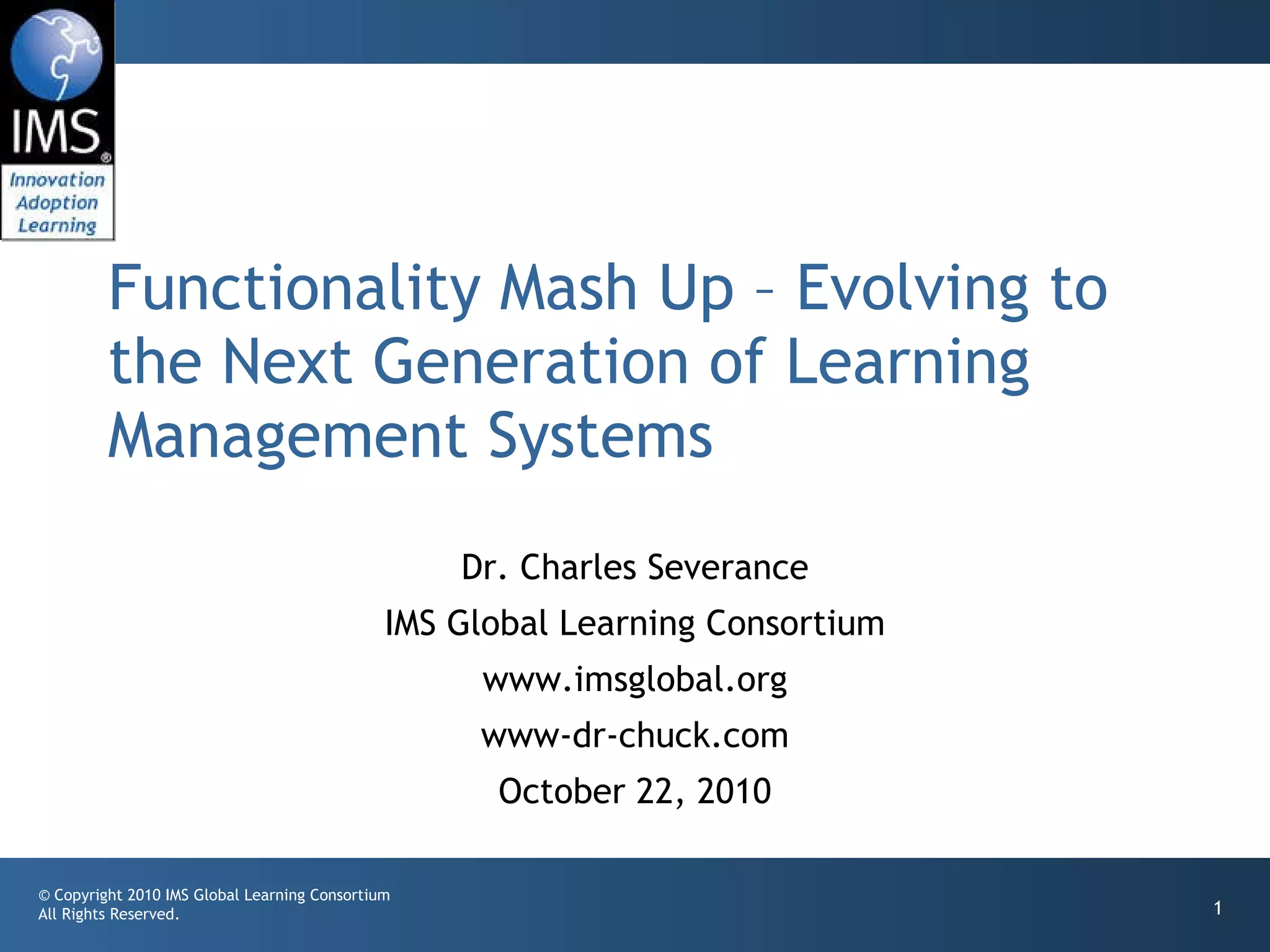 IMS®
Innovation
Adoption
Learning

Functionality Mash Up – Evolving to the Next Generation of Learning Management Systems

Dr. Charles Severance
IMS Global Learning Consortium
www.imsglobal.org
www-dr-chuck.com
October 22, 2010

© Copyright 2010 IMS Global Learning Consortium
All Rights Reserved.

1